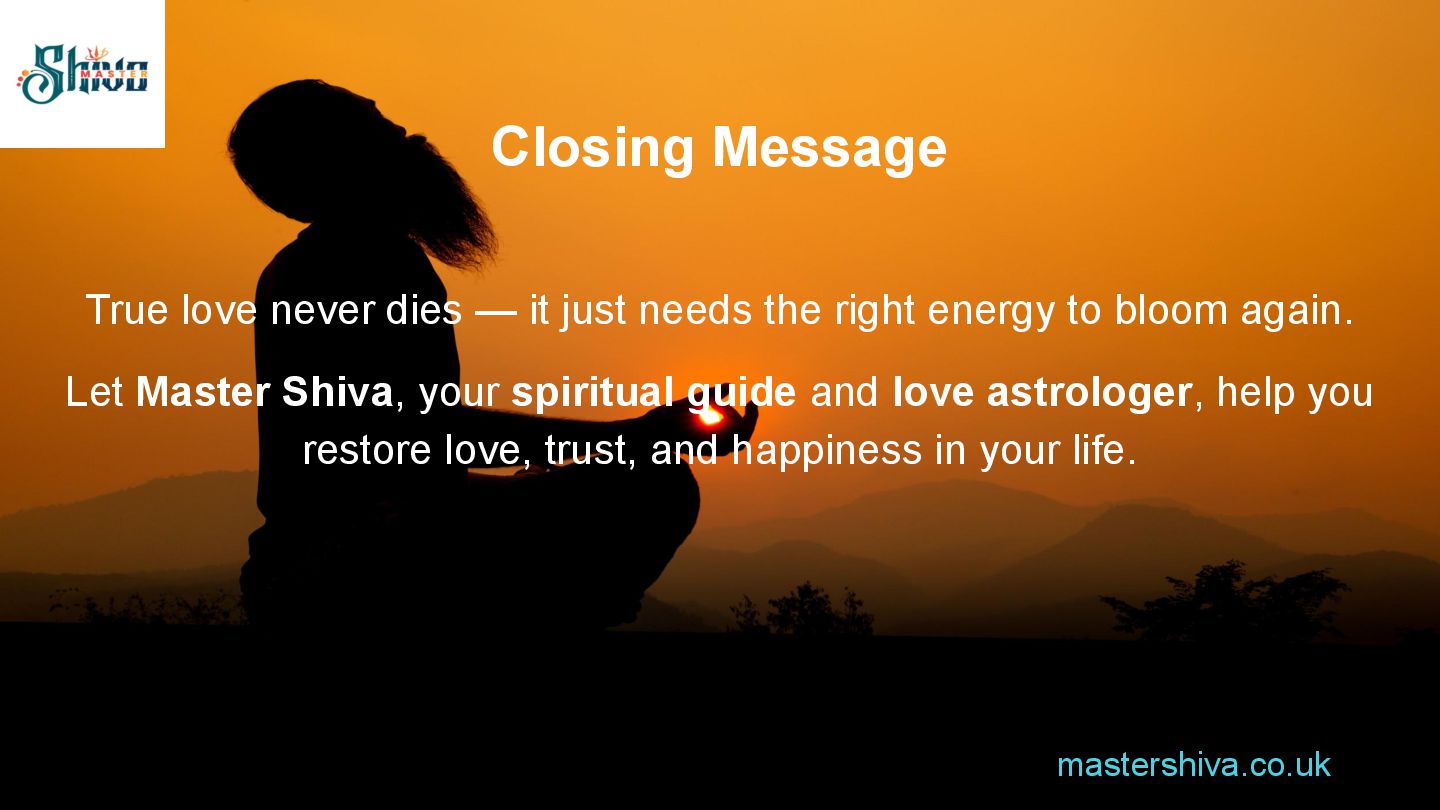 Shiva MASTER

Closing Message

True love never dies — it just needs the right energy to bloom again.

Let Master Shiva, your spiritual guide and love astrologer, help you restore love, trust, and happiness in your life.

mastershiva.co.uk